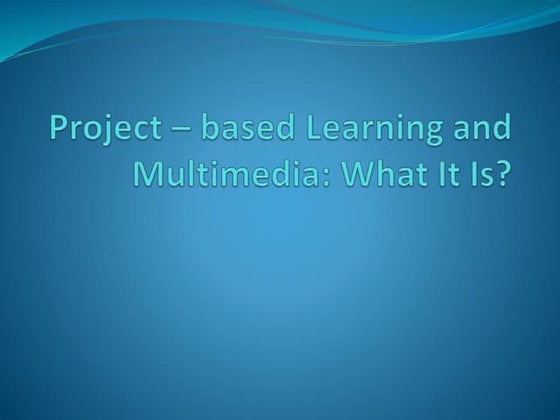 Project – based Learning and Multimedia: What It Is?